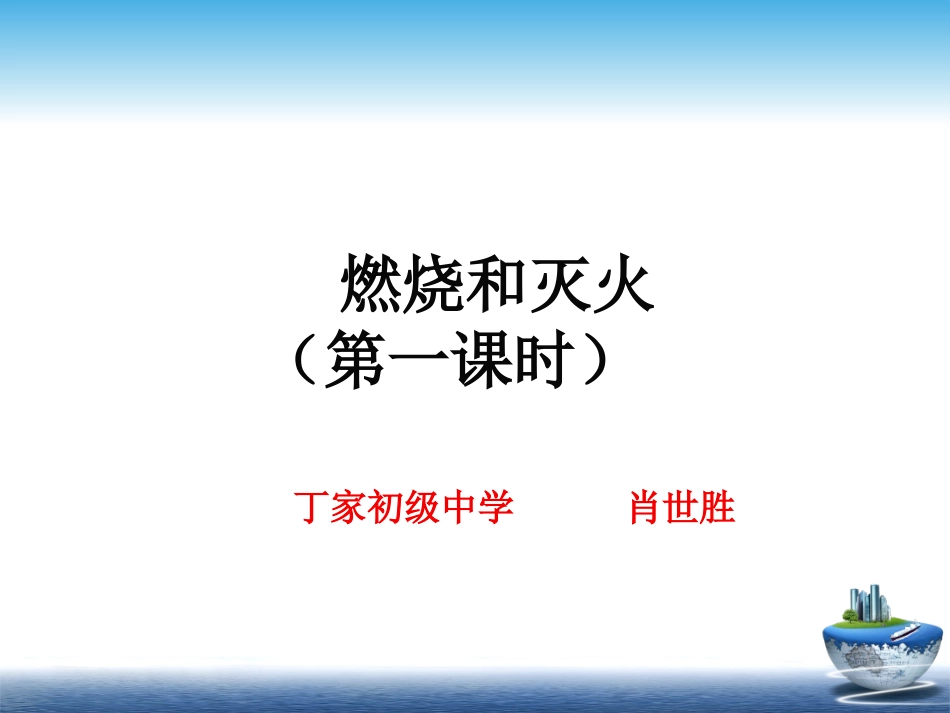 燃烧和灭火
（第一课时）

丁家初级中学　　肖世胜